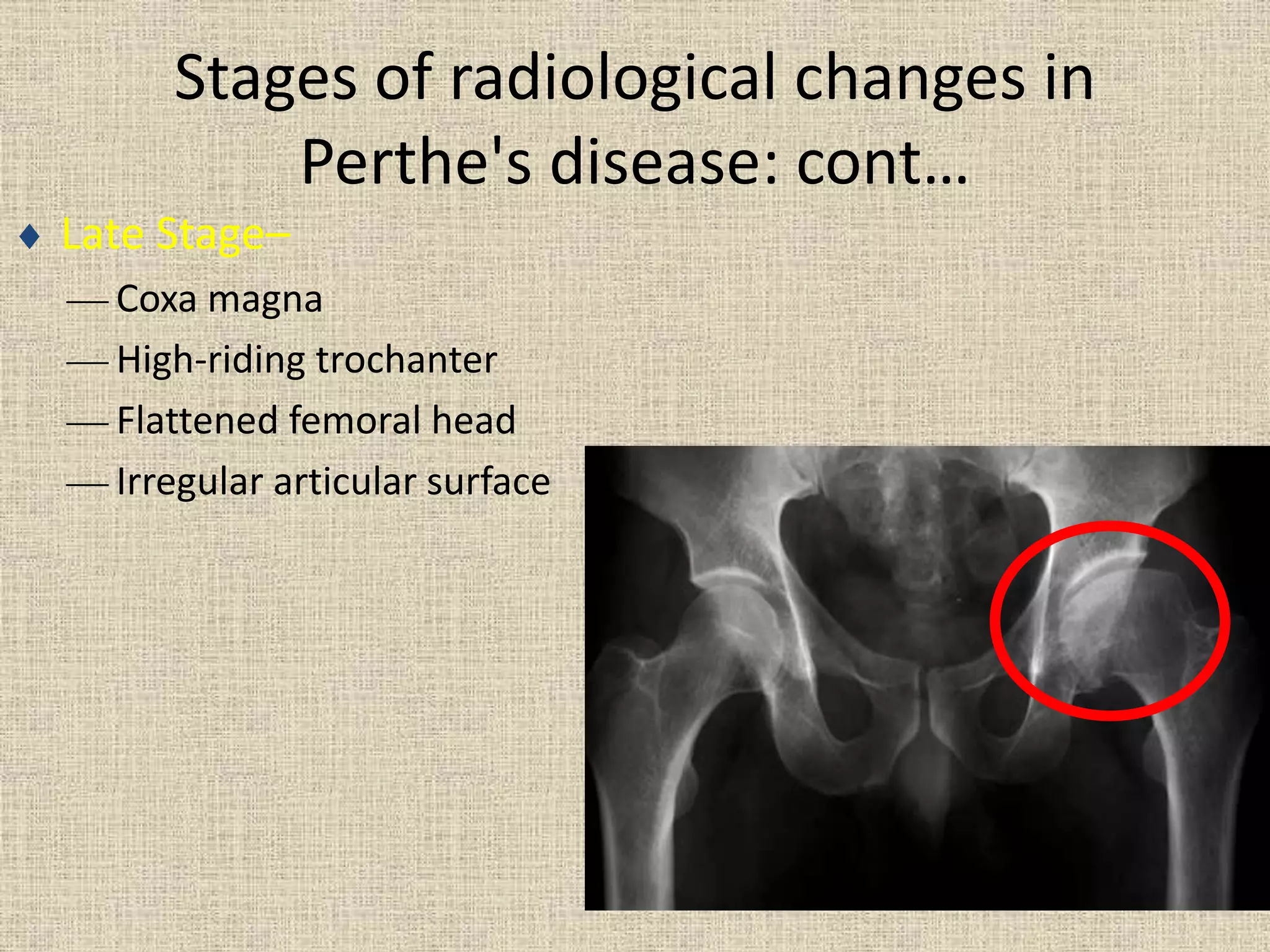 Stages of radiological changes in Perthe's disease: cont…

♦ Late Stage–

— Coxa magna
— High-riding trochanter
— Flattened femoral head
— Irregular articular surface